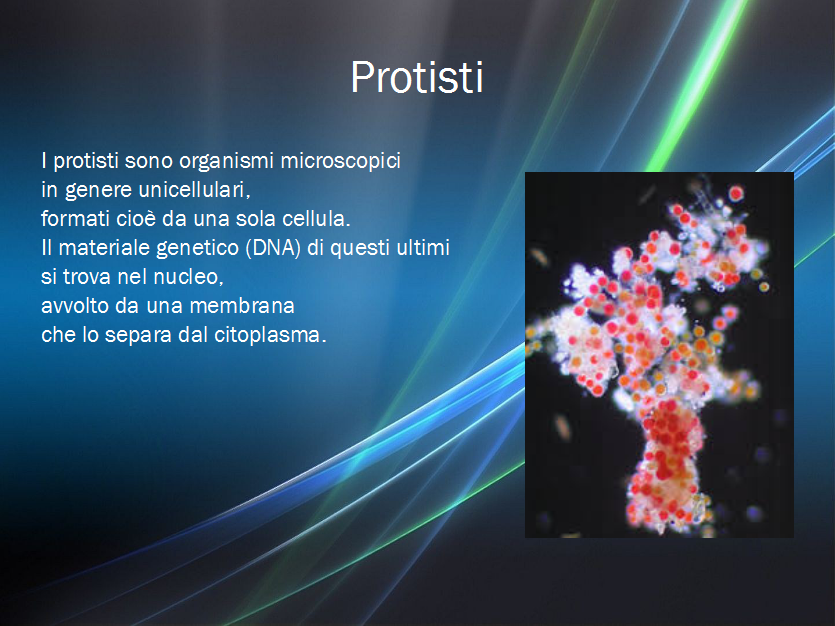 Protisti

I protisti sono organismi microscopici
in genere unicellulari,
formati cioè da una sola cellula.
Il materiale genetico (DNA) di questi ultimi
si trova nel nucleo,
avvolto da una membrana
che lo separa dal citoplasma.